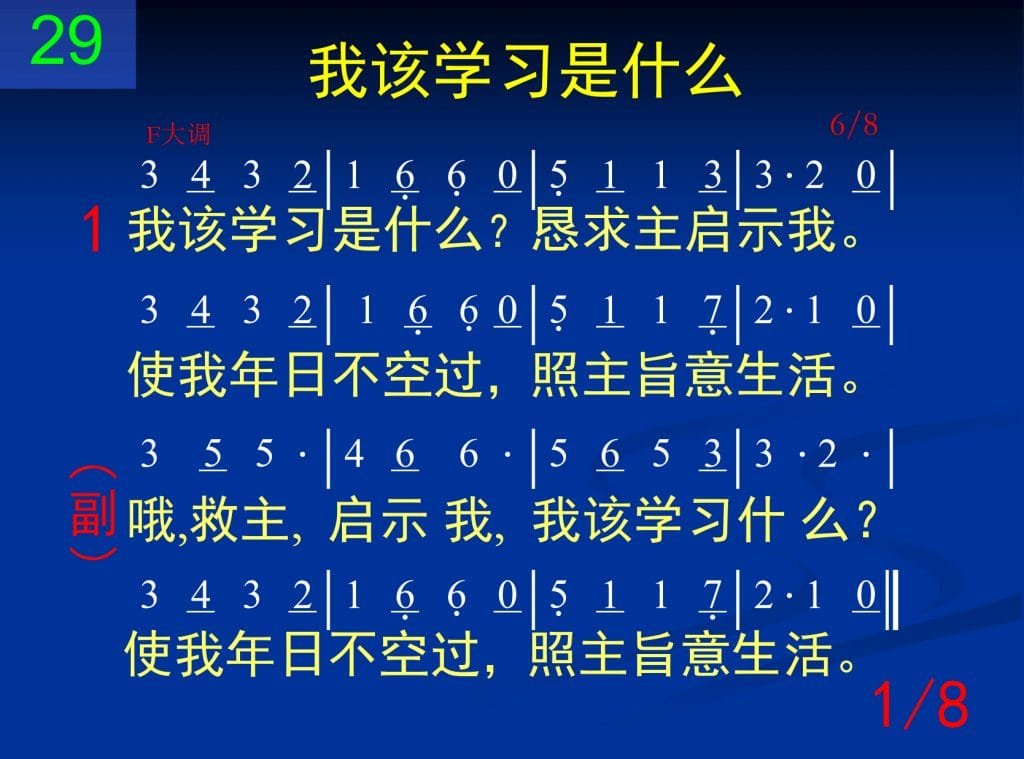 29

我该学习是什么

F大调 6/8

3 4 3 2 | 1 6 6 0 | 5 1 1 3 | 3 · 2 0 |

1 我该学习是什么？恳求主启示我。

3 4 3 2 | 1 6 6 0 | 5 1 1 7 | 2 · 1 0 |

使我年日不空过，照主旨意生活。

3 5 5 · | 4 6 6 · | 5 6 5 3 | 3 · 2 · |

（副）哦,救主, 启示 我, 我该学习什 么？

3 4 3 2 | 1 6 6 0 | 5 1 1 7 | 2 · 1 0 ‖

使我年日不空过，照主旨意生活。

1/8